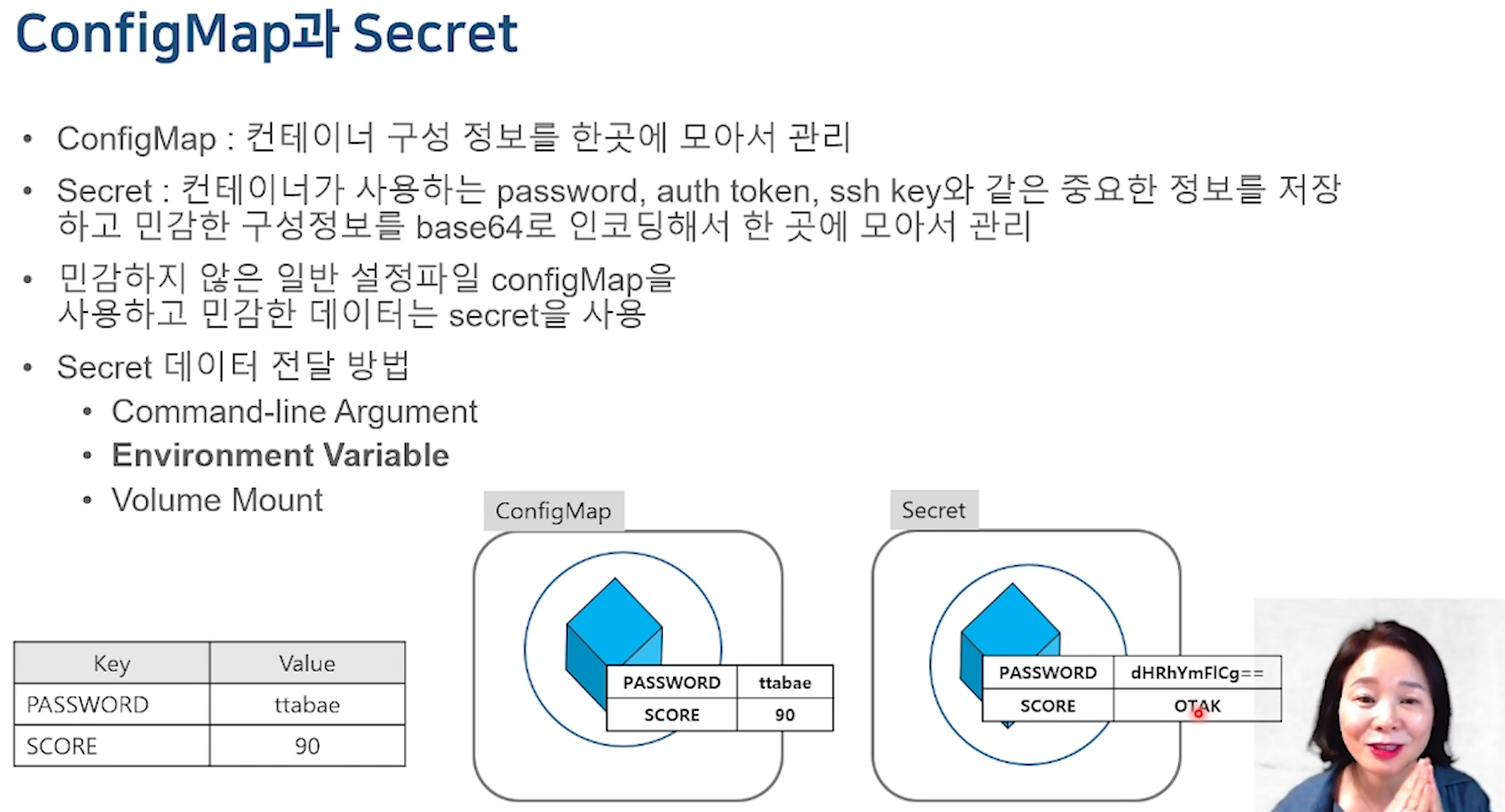 ConfigMap과 Secret

• ConfigMap : 컨테이너 구성 정보를 한곳에 모아서 관리

• Secret : 컨테이너가 사용하는 password, auth token, ssh key와 같은 중요한 정보를 저장하고 민감한 구성정보를 base64로 인코딩해서 한 곳에 모아서 관리

• 민감하지 않은 일반 설정파일 configMap을 사용하고 민감한 데이터는 secret을 사용

• Secret 데이터 전달 방법
  • Command-line Argument
  • Environment Variable
  • Volume Mount

| Key | Value |
|---|---|
| PASSWORD | ttabae |
| SCORE | 90 |

ConfigMap

| PASSWORD | ttabae |
|---|---|
| SCORE | 90 |

Secret

| PASSWORD | dHRhYmFlCg== |
|---|---|
| SCORE | OTAK |